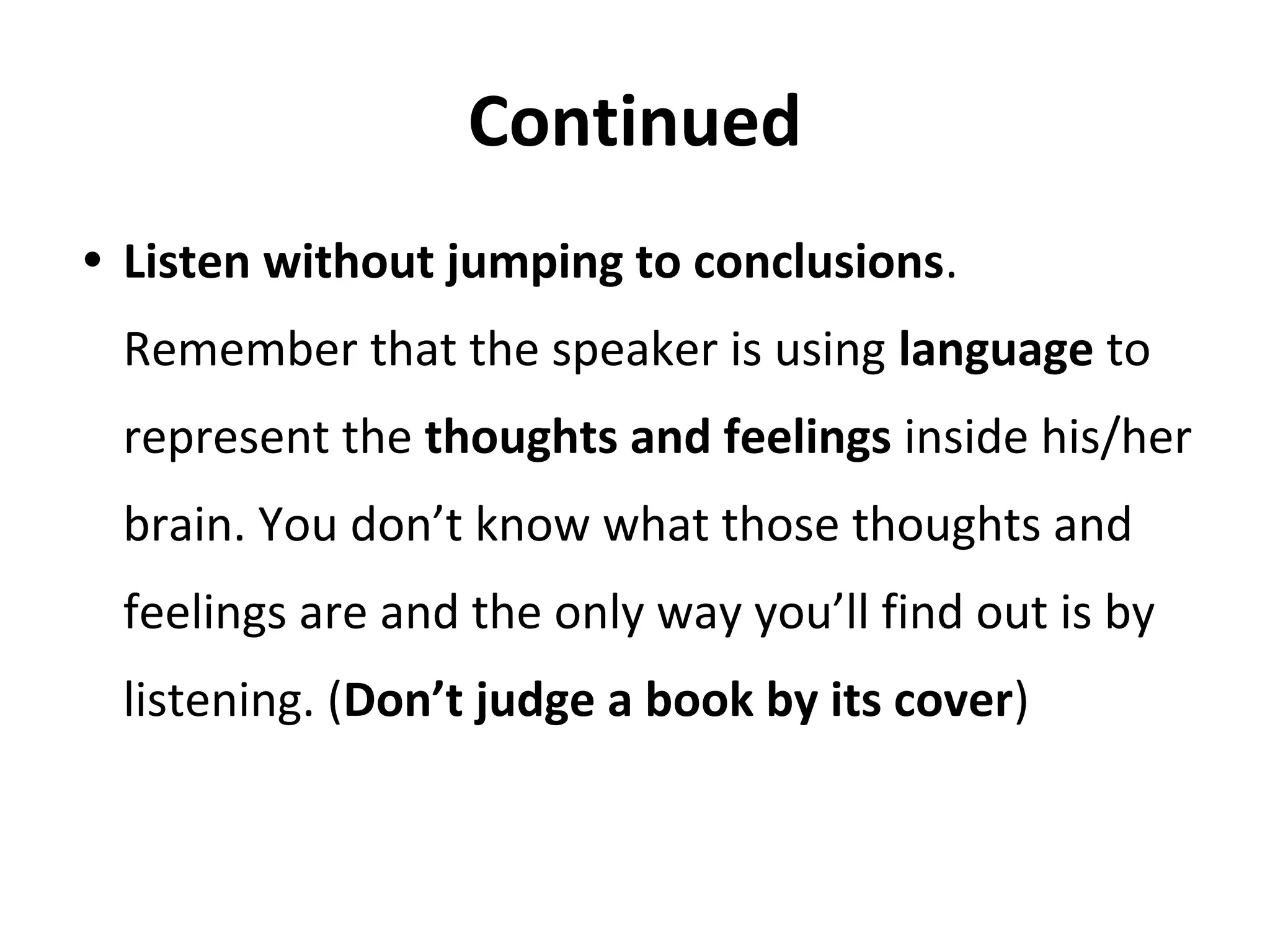 Continued

• Listen without jumping to conclusions. Remember that the speaker is using language to represent the thoughts and feelings inside his/her brain. You don’t know what those thoughts and feelings are and the only way you’ll find out is by listening. (Don’t judge a book by its cover)